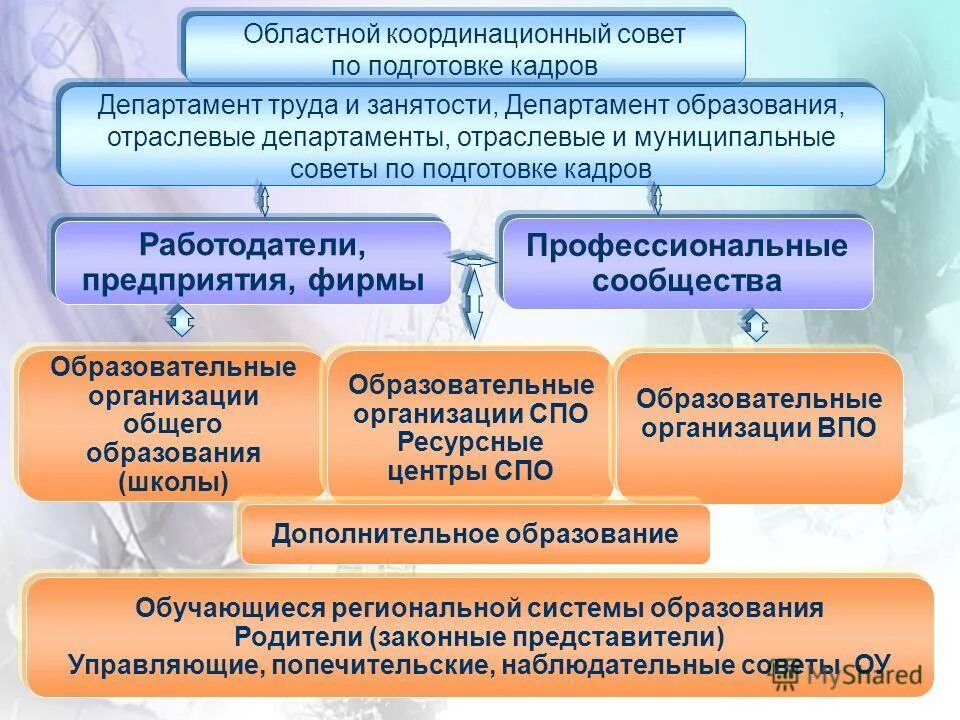 Областной координационный совет по подготовке кадров

Департамент труда и занятости, Департамент образования, отраслевые департаменты, отраслевые и муниципальные советы по подготовке кадров

Работодатели, предприятия, фирмы

Профессиональные сообщества

Образовательные организации общего образования (школы)

Образовательные организации СПО Ресурсные центры СПО

Образовательные организации ВПО

Дополнительное образование

Обучающиеся региональной системы образования
Родители (законные представители)
Управляющие, попечительские, наблюдательные советы ОУ

MyShared